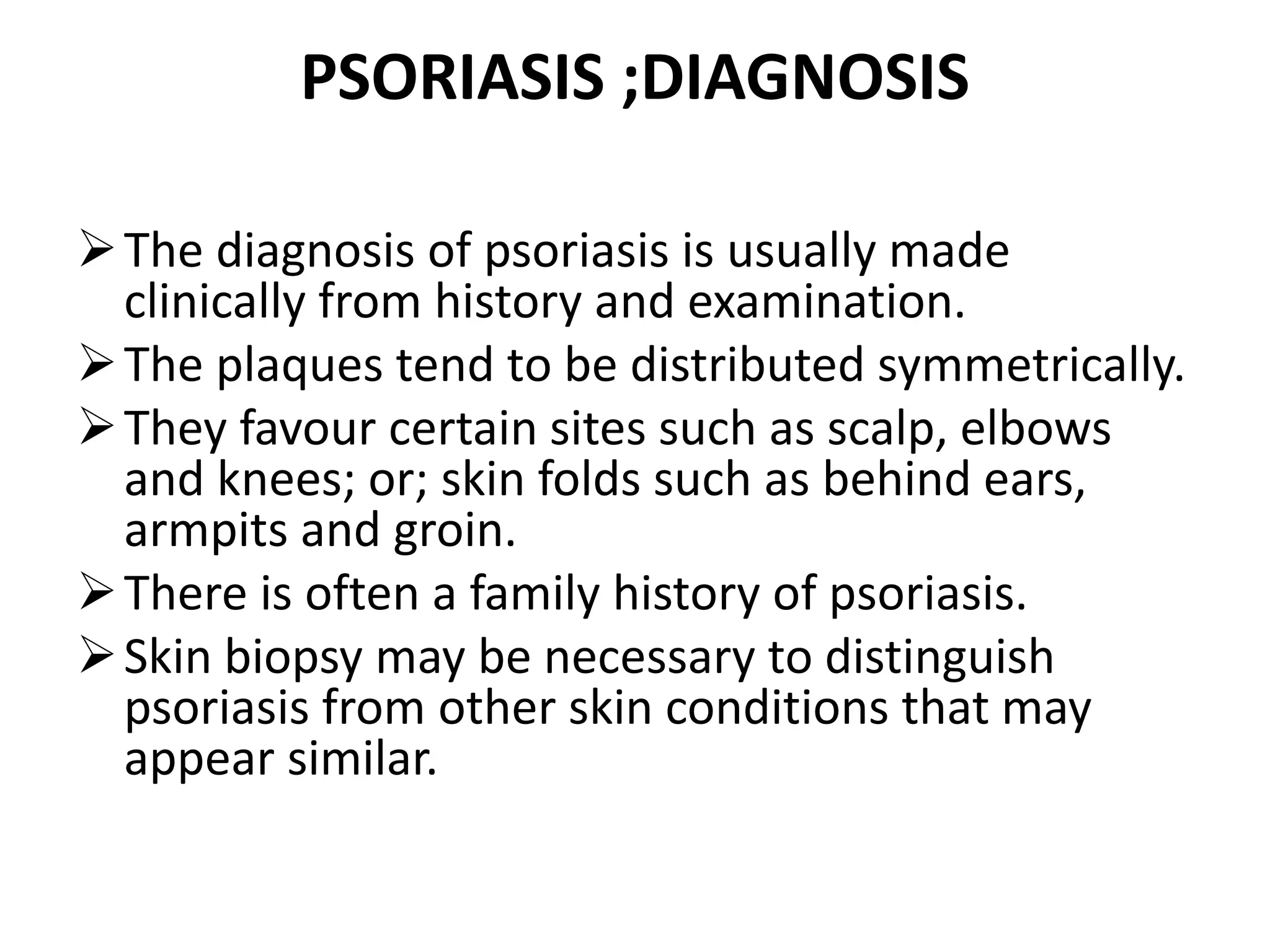 PSORIASIS ;DIAGNOSIS

➢ The diagnosis of psoriasis is usually made clinically from history and examination.
➢ The plaques tend to be distributed symmetrically.
➢ They favour certain sites such as scalp, elbows and knees; or; skin folds such as behind ears, armpits and groin.
➢ There is often a family history of psoriasis.
➢ Skin biopsy may be necessary to distinguish psoriasis from other skin conditions that may appear similar.